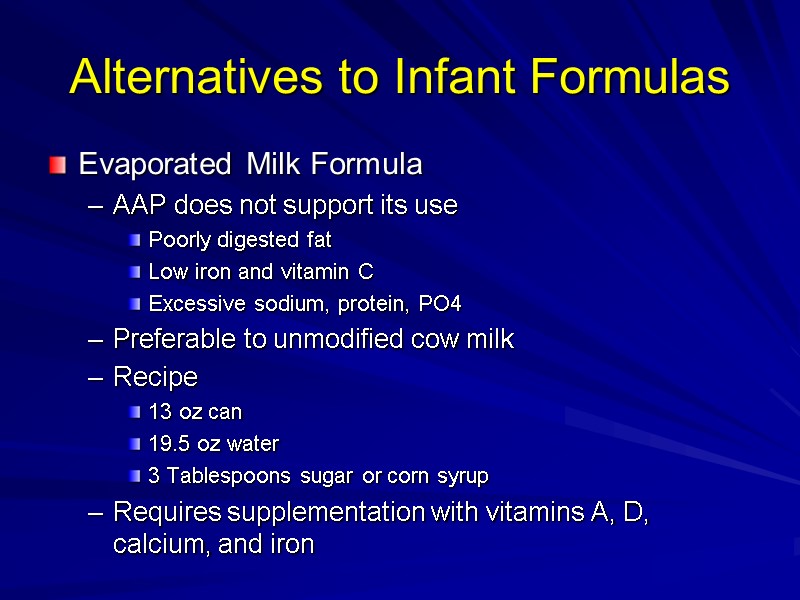 Alternatives to Infant Formulas

Evaporated Milk Formula

– AAP does not support its use

Poorly digested fat

Low iron and vitamin C

Excessive sodium, protein, PO4

– Preferable to unmodified cow milk

– Recipe

13 oz can

19.5 oz water

3 Tablespoons sugar or corn syrup

– Requires supplementation with vitamins A, D, calcium, and iron